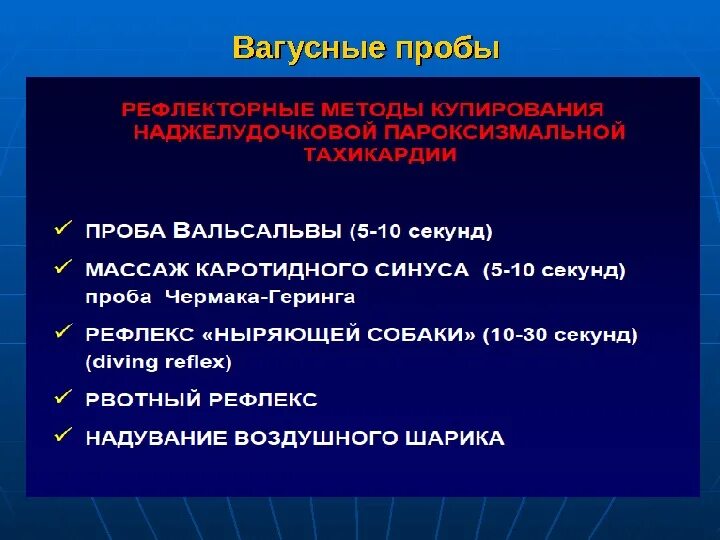 Вагусные пробы

РЕФЛЕКТОРНЫЕ МЕТОДЫ КУПИРОВАНИЯ НАДЖЕЛУДОЧКОВОЙ ПАРОКСИЗМАЛЬНОЙ ТАХИКАРДИИ

✓ ПРОБА ВАЛЬСАЛЬВЫ (5-10 секунд)

✓ МАССАЖ КАРОТИДНОГО СИНУСА (5-10 секунд) проба Чермака-Геринга

✓ РЕФЛЕКС «НЫРЯЮЩЕЙ СОБАКИ» (10-30 секунд) (diving reflex)

✓ РВОТНЫЙ РЕФЛЕКС

✓ НАДУВАНИЕ ВОЗДУШНОГО ШАРИКА